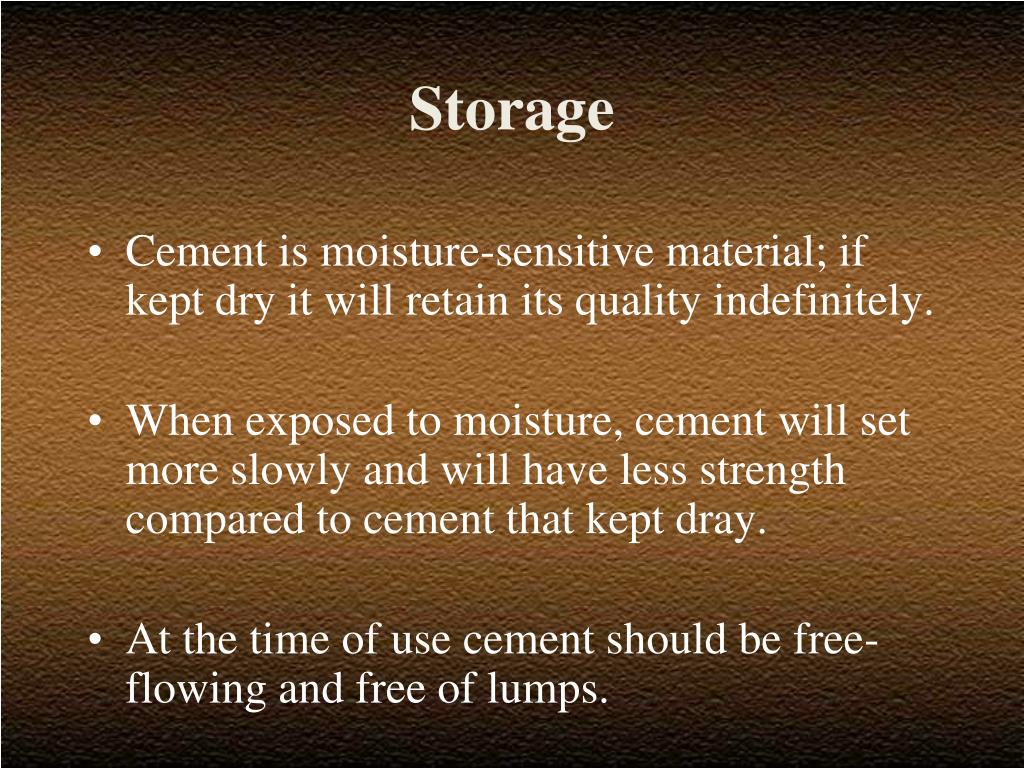 Storage

• Cement is moisture-sensitive material; if kept dry it will retain its quality indefinitely.

• When exposed to moisture, cement will set more slowly and will have less strength compared to cement that kept dray.

• At the time of use cement should be free-flowing and free of lumps.